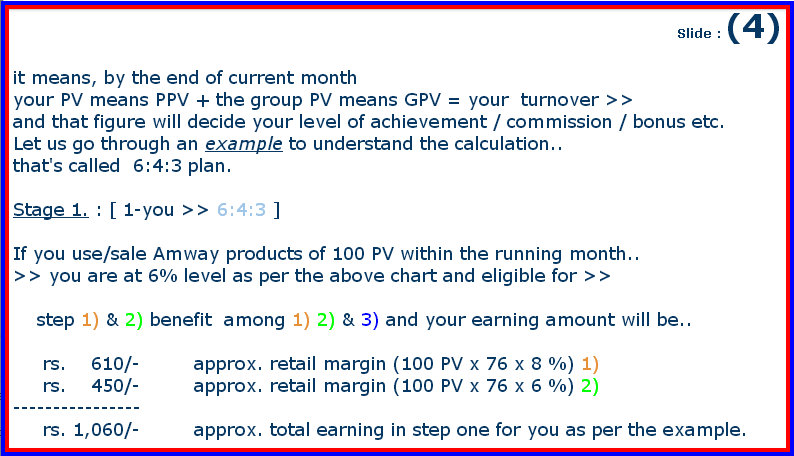 Slide : (4)

it means, by the end of current month
your PV means PPV + the group PV means GPV = your turnover >>
and that figure will decide your level of achievement / commission / bonus etc.
Let us go through an example to understand the calculation..
that's called 6:4:3 plan.

Stage 1. : [ 1-you >> 6:4:3 ]

If you use/sale Amway products of 100 PV within the running month..
>> you are at 6% level as per the above chart and eligible for >>

step 1) & 2) benefit among 1) 2) & 3) and your earning amount will be..

rs. 610/- approx. retail margin (100 PV x 76 x 8 %) 1)
rs. 450/- approx. retail margin (100 PV x 76 x 6 %) 2)
----------------
rs. 1,060/- approx. total earning in step one for you as per the example.